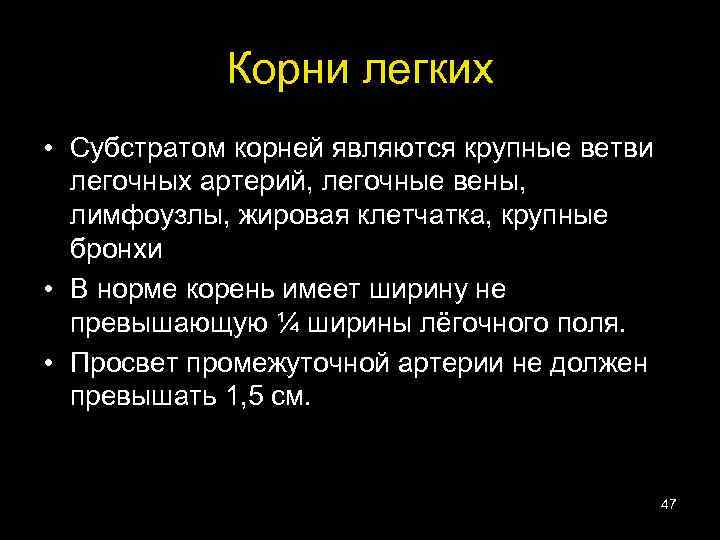 Корни легких

• Субстратом корней являются крупные ветви легочных артерий, легочные вены, лимфоузлы, жировая клетчатка, крупные бронхи
• В норме корень имеет ширину не превышающую ¼ ширины лёгочного поля.
• Просвет промежуточной артерии не должен превышать 1,5 см.

47